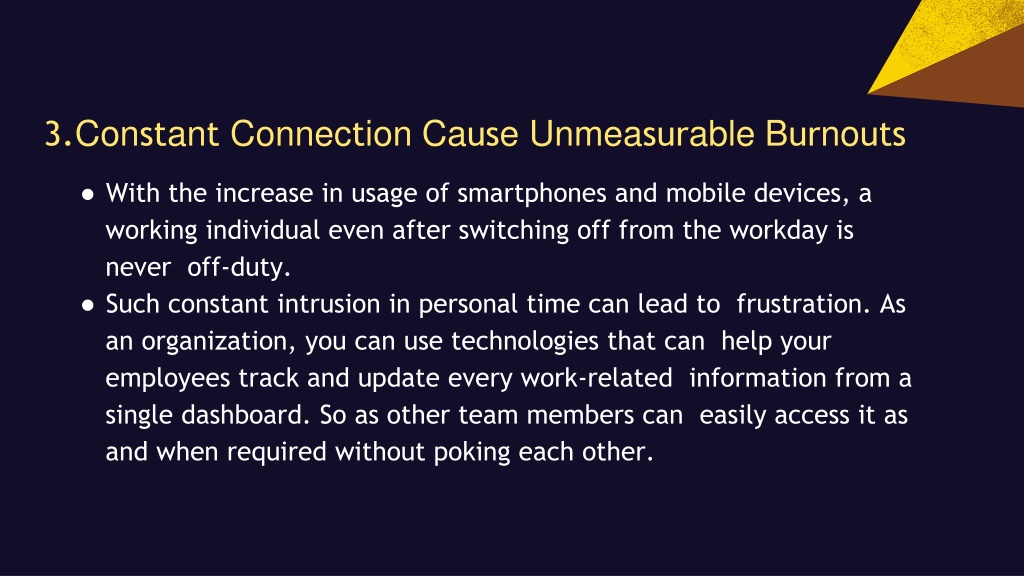 3.Constant Connection Cause Unmeasurable Burnouts

● With the increase in usage of smartphones and mobile devices, a working individual even after switching off from the workday is never off-duty.
● Such constant intrusion in personal time can lead to frustration. As an organization, you can use technologies that can help your employees track and update every work-related information from a single dashboard. So as other team members can easily access it as and when required without poking each other.